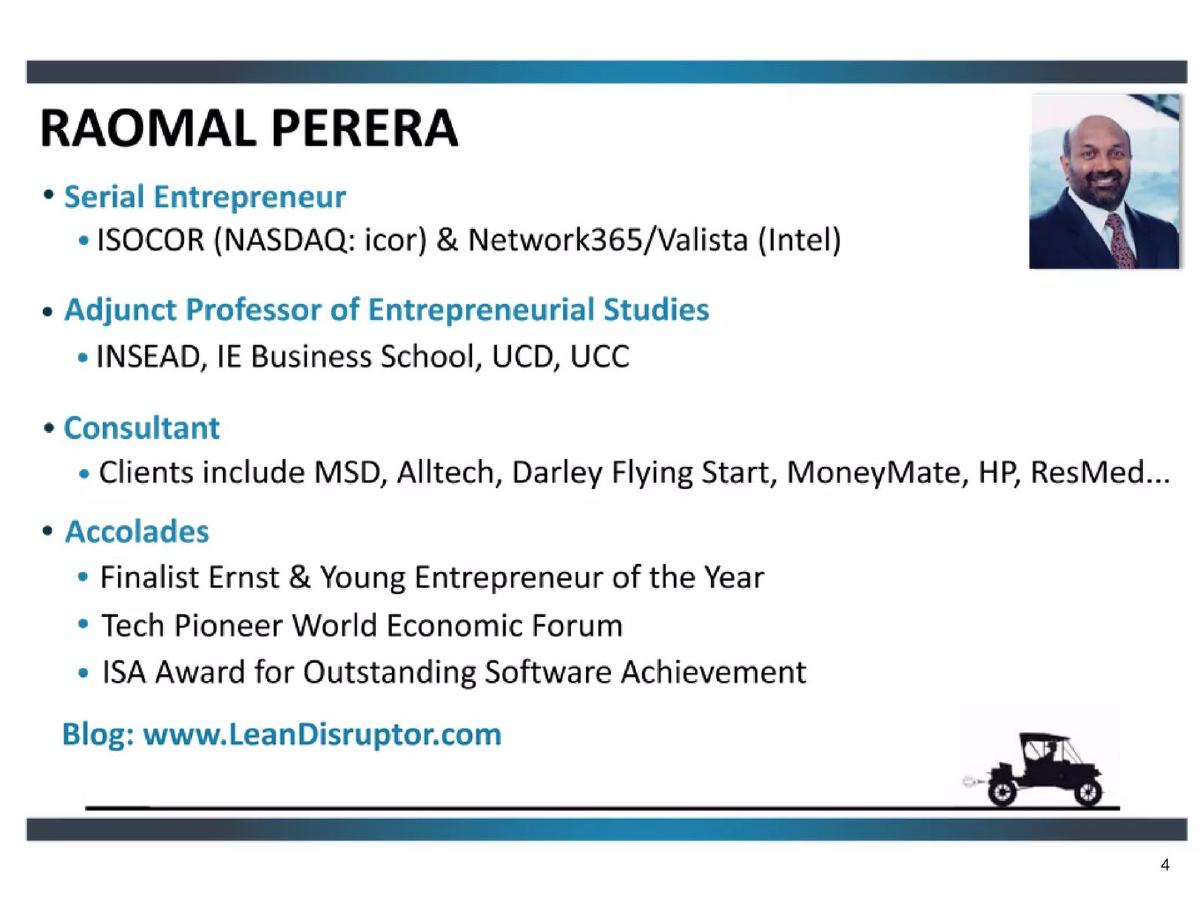 RAOMAL PERERA

• Serial Entrepreneur
  • ISOCOR (NASDAQ: icor) & Network365/Valista (Intel)

• Adjunct Professor of Entrepreneurial Studies
  • INSEAD, IE Business School, UCD, UCC

• Consultant
  • Clients include MSD, Alltech, Darley Flying Start, MoneyMate, HP, ResMed...

• Accolades
  • Finalist Ernst & Young Entrepreneur of the Year
  • Tech Pioneer World Economic Forum
  • ISA Award for Outstanding Software Achievement

Blog: www.LeanDisruptor.com

4